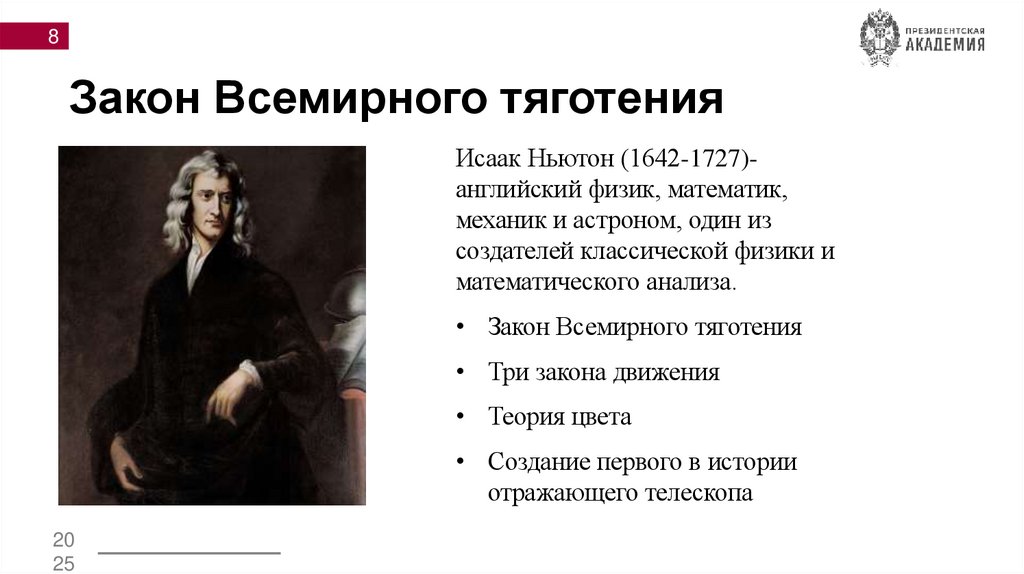 8

ПРЕЗИДЕНТСКАЯ АКАДЕМИЯ

Закон Всемирного тяготения

Исаак Ньютон (1642-1727)- английский физик, математик, механик и астроном, один из создателей классической физики и математического анализа.

• Закон Всемирного тяготения

• Три закона движения

• Теория цвета

• Создание первого в истории отражающего телескопа

20
25